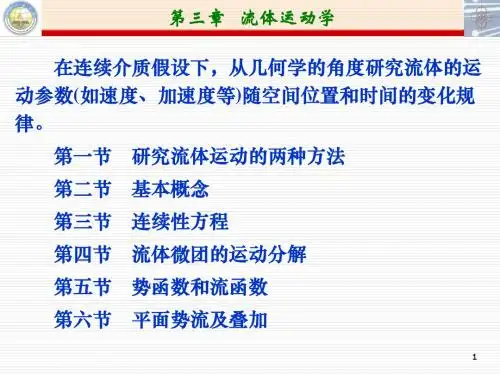 第三章　流体运动学

在连续介质假设下，从几何学的角度研究流体的运动参数(如速度、加速度等)随空间位置和时间的变化规律。

第一节　研究流体运动的两种方法

第二节　基本概念

第三节　连续性方程

第四节　流体微团的运动分解

第五节　势函数和流函数

第六节　平面势流及叠加

1